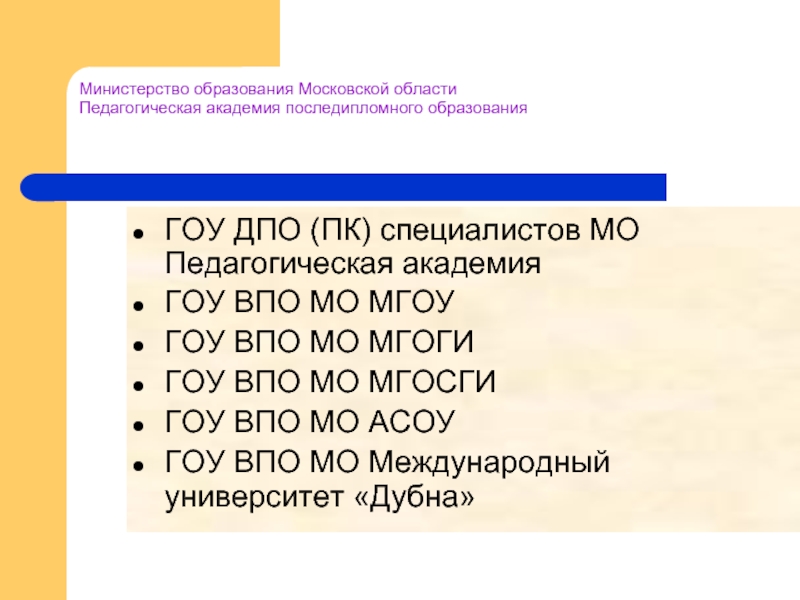 Министерство образования Московской области
Педагогическая академия последипломного образования

- ГОУ ДПО (ПК) специалистов МО Педагогическая академия
- ГОУ ВПО МО МГОУ
- ГОУ ВПО МО МГОГИ
- ГОУ ВПО МО МГОСГИ
- ГОУ ВПО МО АСОУ
- ГОУ ВПО МО Международный университет «Дубна»